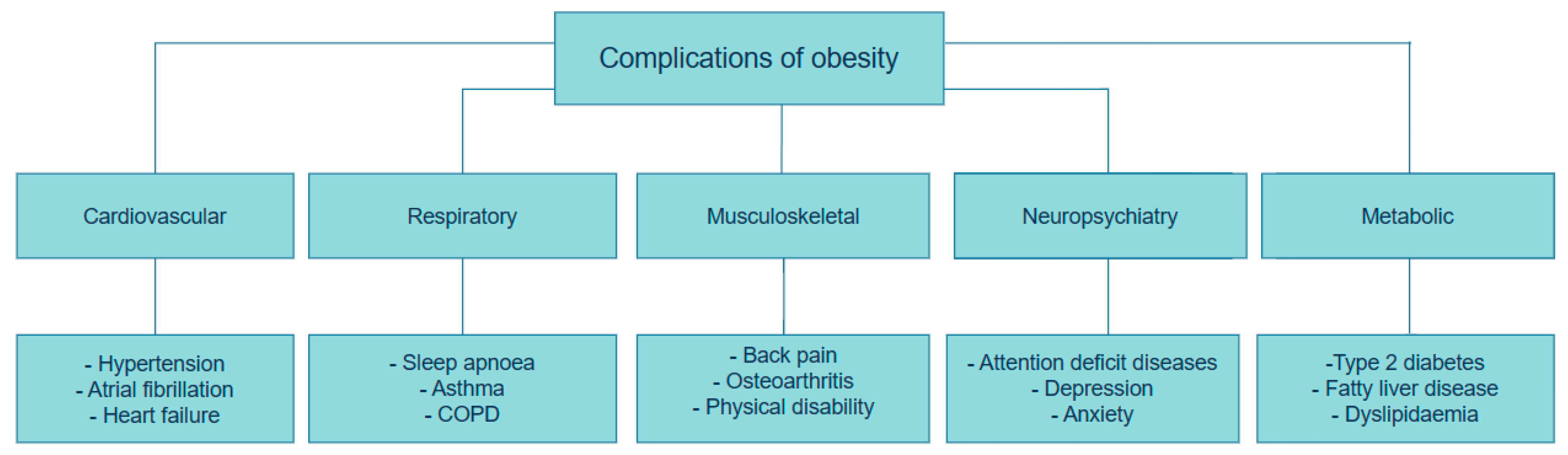 Complications of obesity

Cardiovascular

Respiratory

Musculoskeletal

Neuropsychiatry

Metabolic

- Hypertension
- Atrial fibrillation
- Heart failure

- Sleep apnoea
- Asthma
- COPD

- Back pain
- Osteoarthritis
- Physical disability

- Attention deficit diseases
- Depression
- Anxiety

-Type 2 diabetes
- Fatty liver disease
- Dyslipidaemia